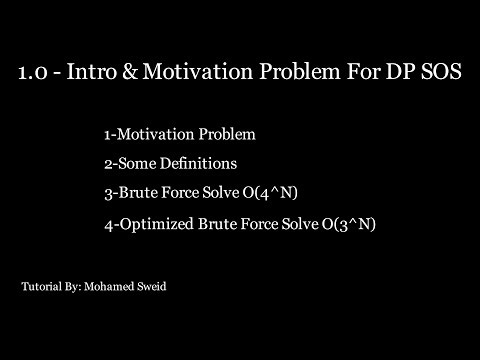 1.0 - Intro & Motivation Problem For DP SOS

1-Motivation Problem

2-Some Definitions

3-Brute Force Solve O(4^N)

4-Optimized Brute Force Solve O(3^N)

Tutorial By: Mohamed Sweid